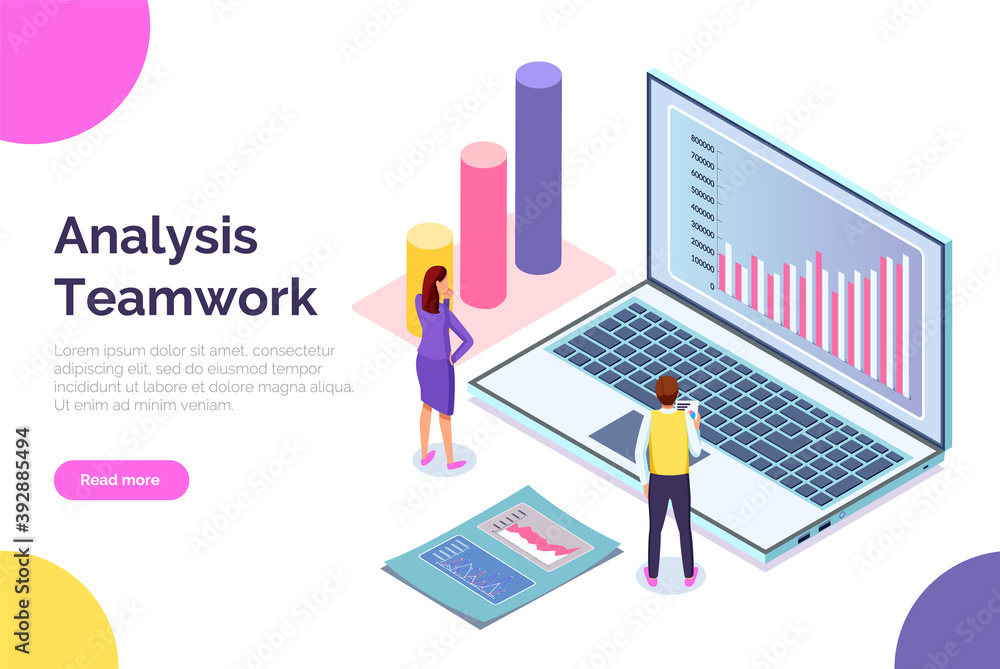 Analysis Teamwork

Lorem ipsum dolor sit amet, consectetur adipiscing elit, sed do eiusmod tempor incididunt ut labore et dolore magna aliqua. Ut enim ad minim veniam.

Read more

800000
700000
600000
500000
400000
300000
200000
100000
0

Adobe Stock | #392885494